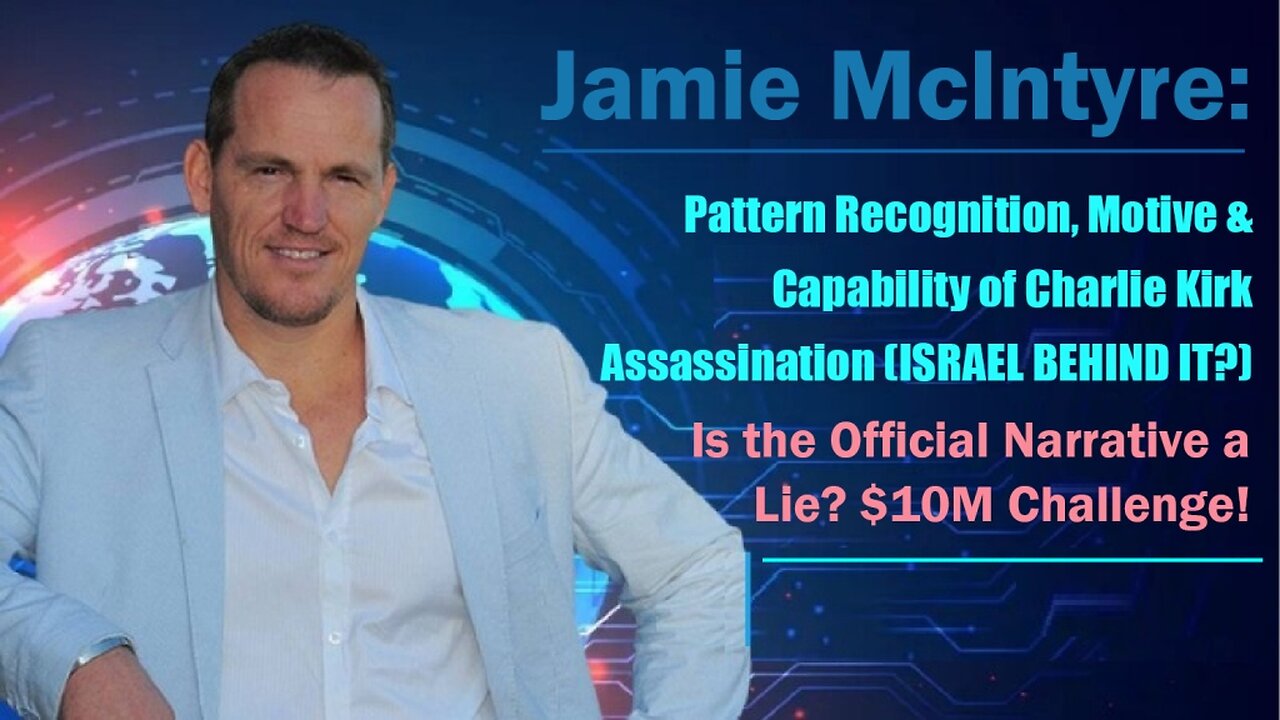 Jamie McIntyre:

Pattern Recognition, Motive & Capability of Charlie Kirk Assassination (ISRAEL BEHIND IT?)

Is the Official Narrative a Lie? $10M Challenge!